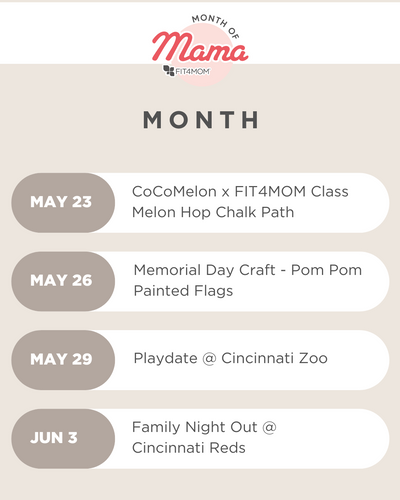 MONTH OF
Mama
FIT4MOM

MONTH

MAY 23
CoCoMelon x FIT4MOM Class Melon Hop Chalk Path

MAY 26
Memorial Day Craft - Pom Pom Painted Flags

MAY 29
Playdate @ Cincinnati Zoo

JUN 3
Family Night Out @ Cincinnati Reds